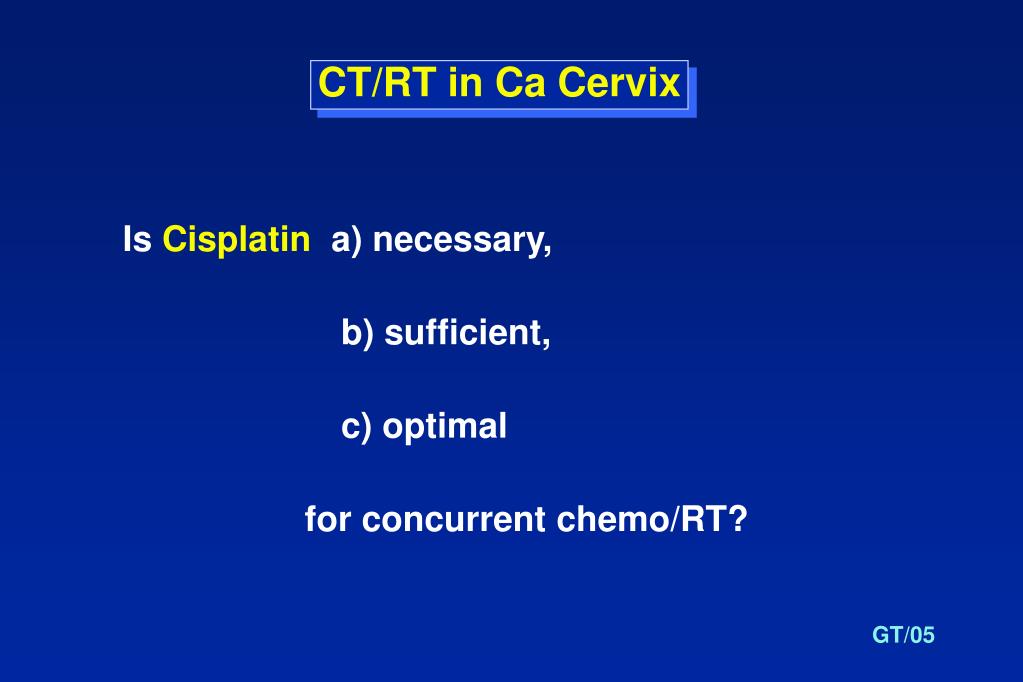 CT/RT in Ca Cervix

Is Cisplatin a) necessary,

b) sufficient,

c) optimal

for concurrent chemo/RT?

GT/05